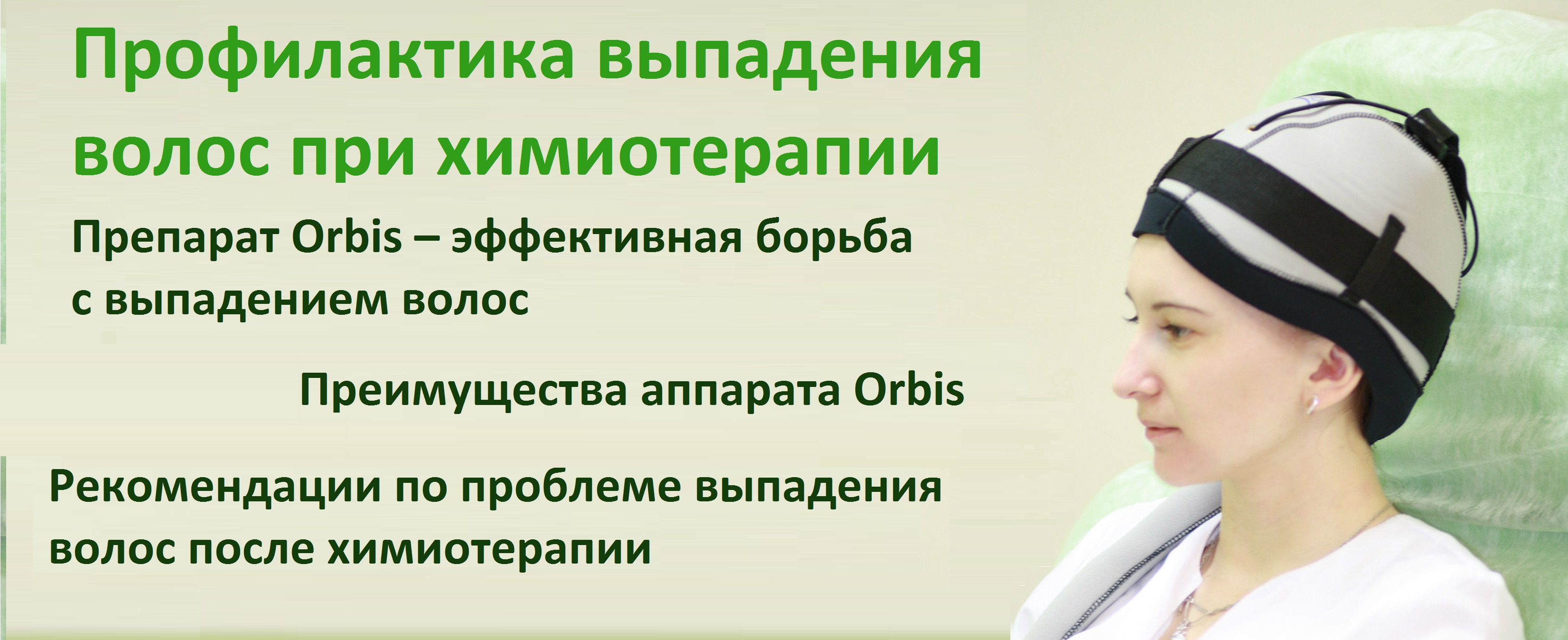 Профилактика выпадения волос при химиотерапии

Препарат Orbis – эффективная борьба с выпадением волос

Преимущества аппарата Orbis

Рекомендации по проблеме выпадения волос после химиотерапии